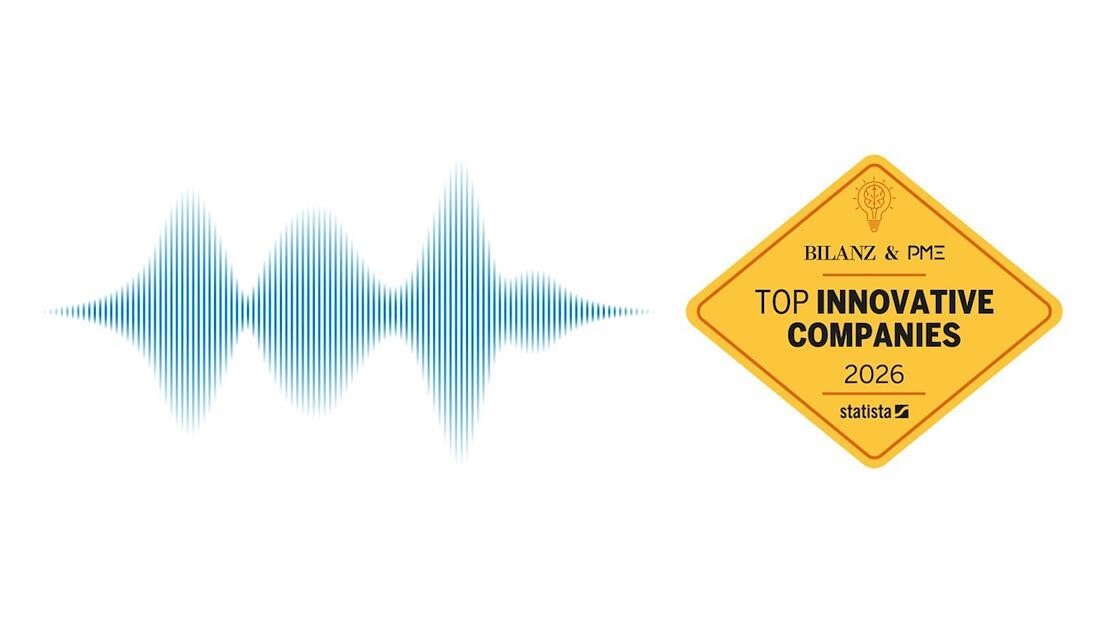 BILANZ & PME

TOP INNOVATIVE COMPANIES

2026

statista